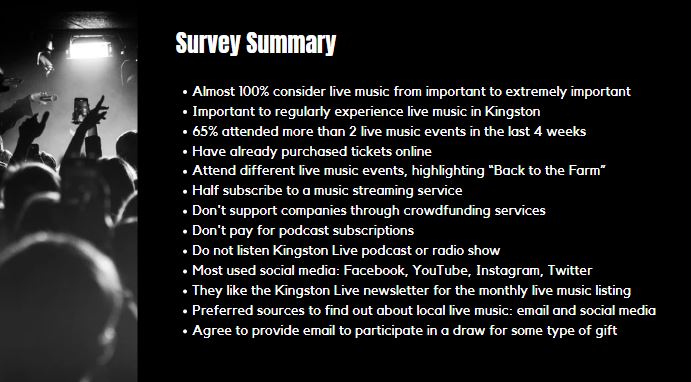 Survey Summary

• Almost 100% consider live music from important to extremely important
• Important to regularly experience live music in Kingston
• 65% attended more than 2 live music events in the last 4 weeks
• Have already purchased tickets online
• Attend different live music events, highlighting "Back to the Farm"
• Half subscribe to a music streaming service
• Don't support companies through crowdfunding services
• Don't pay for podcast subscriptions
• Do not listen Kingston Live podcast or radio show
• Most used social media: Facebook, YouTube, Instagram, Twitter
• They like the Kingston Live newsletter for the monthly live music listing
• Preferred sources to find out about local live music: email and social media
• Agree to provide email to participate in a draw for some type of gift